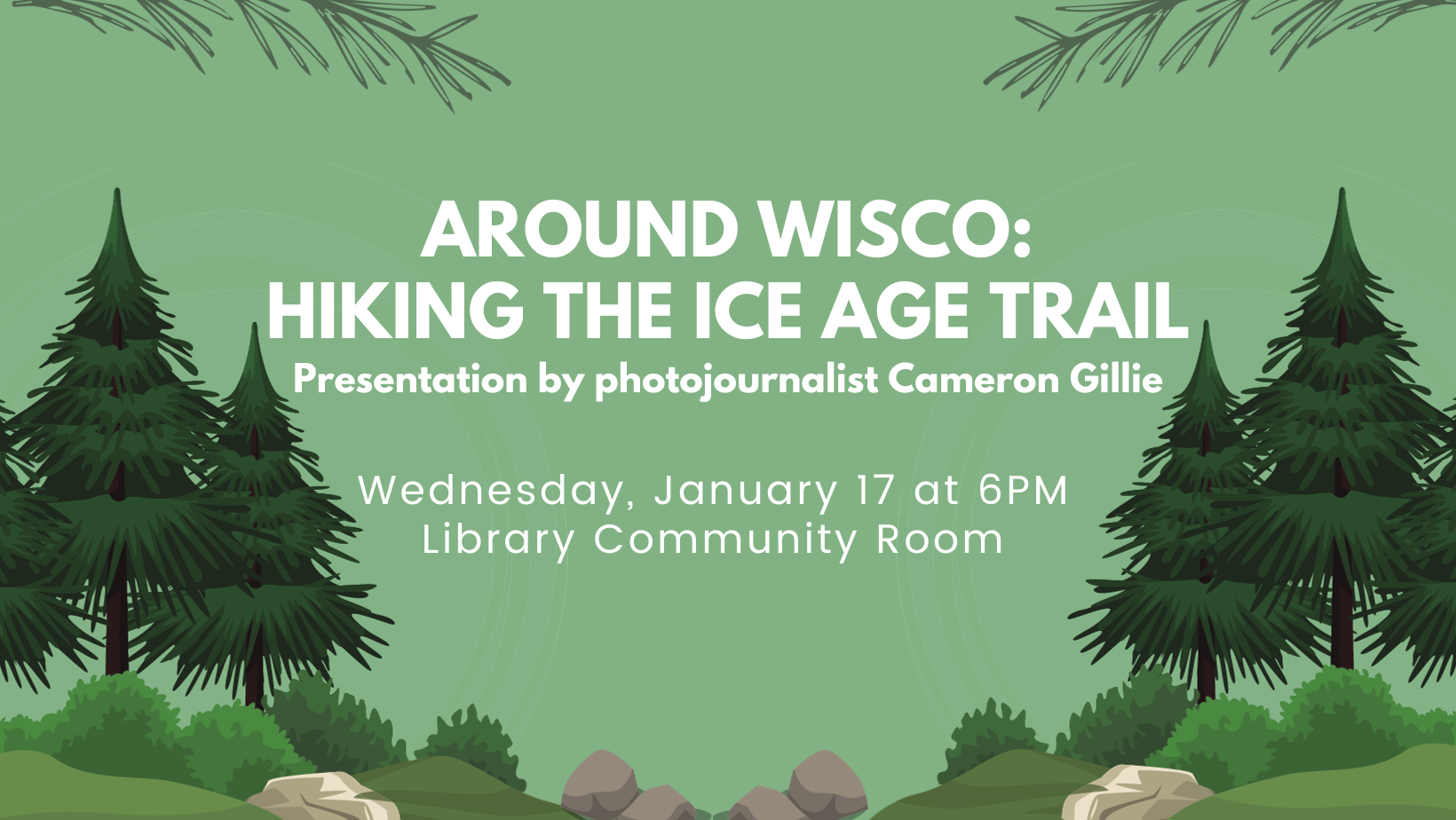 AROUND WISCO:
HIKING THE ICE AGE TRAIL
Presentation by photojournalist Cameron Gillie

Wednesday, January 17 at 6PM
Library Community Room